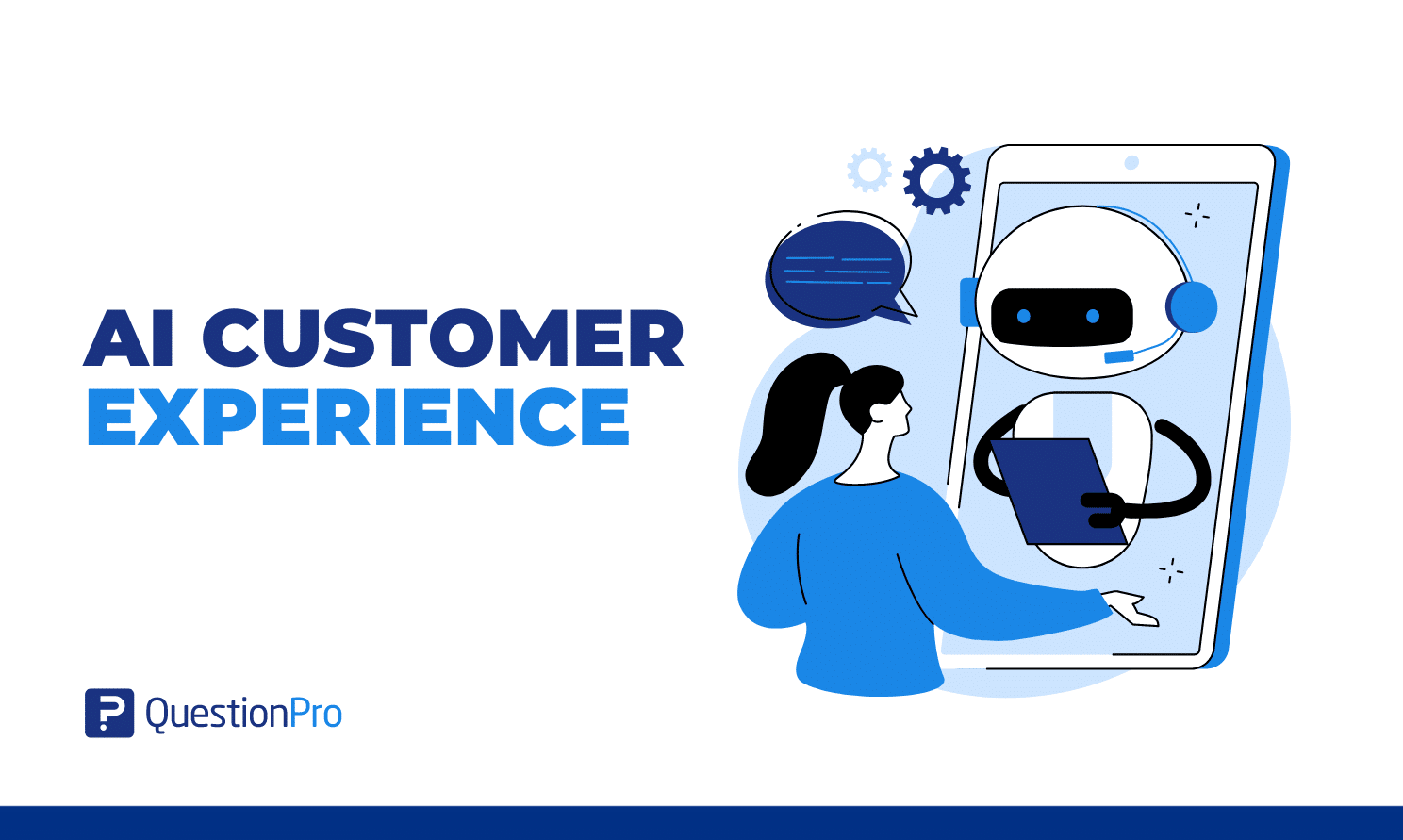 AI CUSTOMER EXPERIENCE

QuestionPro